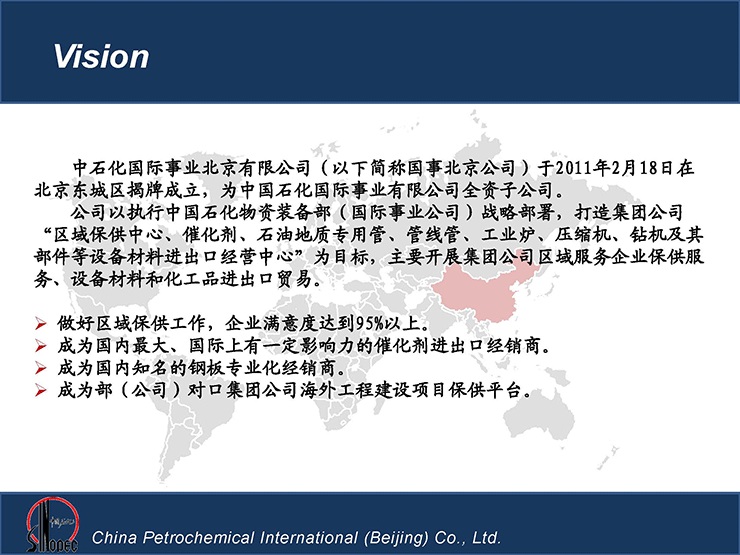 Vision

中石化国际事业北京有限公司（以下简称国事北京公司）于2011年2月18日在北京东城区揭牌成立，为中国石化国际事业有限公司全资子公司。

公司以执行中国石化物资装备部（国际事业公司）战略部署，打造集团公司“区域保供中心、催化剂、石油地质专用管、管线管、工业炉、压缩机、钻机及其部件等设备材料进出口经营中心”为目标，主要开展集团公司区域服务企业保供服务、设备材料和化工品进出口贸易。

➢ 做好区域保供工作，企业满意度达到95%以上。
➢ 成为国内最大、国际上有一定影响力的催化剂进出口经销商。
➢ 成为国内知名的钢板专业化经销商。
➢ 成为部（公司）对口集团公司海外工程建设项目保供平台。

SINOPEC
China Petrochemical International (Beijing) Co., Ltd.